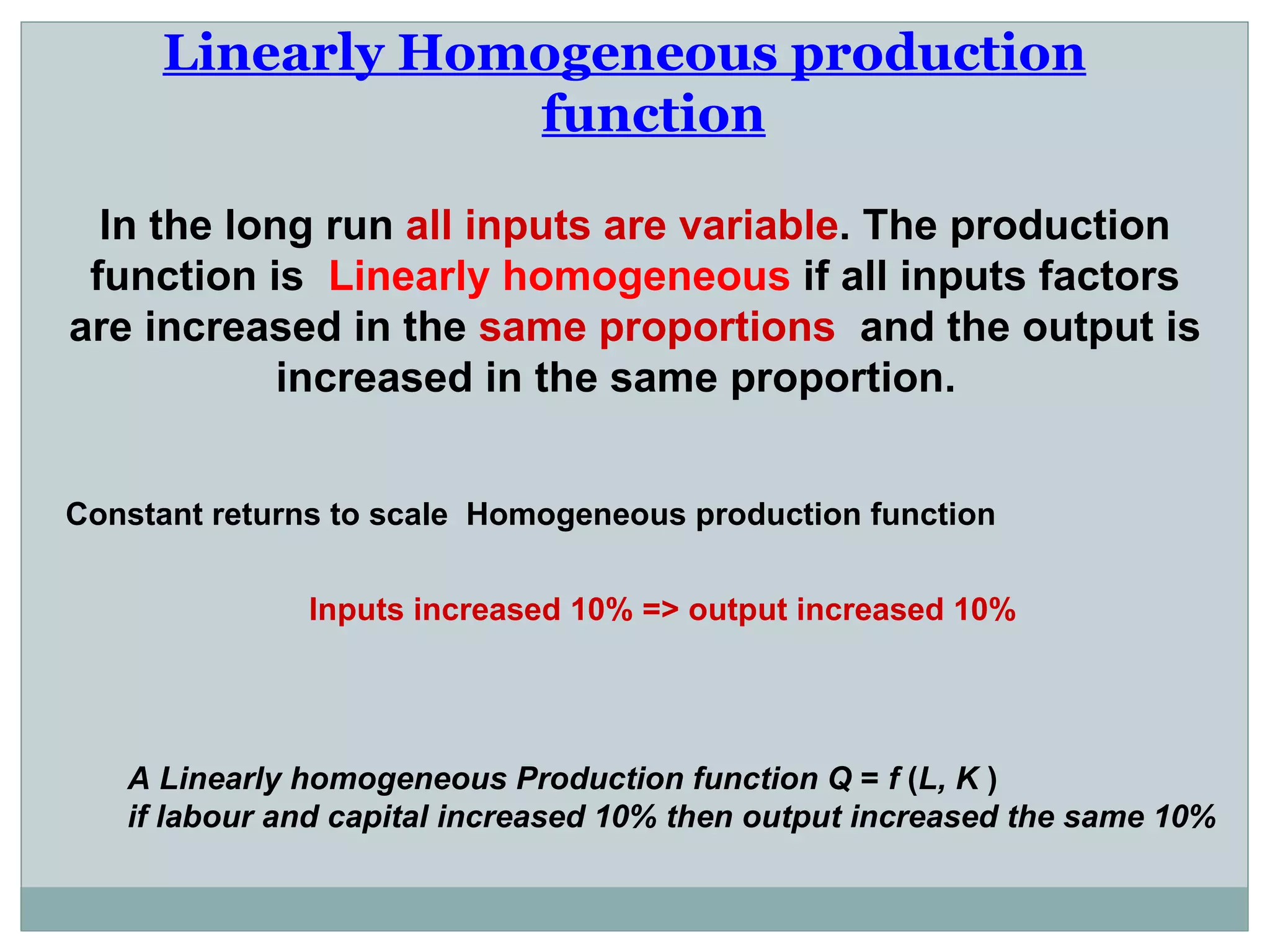 Linearly Homogeneous production function

In the long run all inputs are variable. The production function is Linearly homogeneous if all inputs factors are increased in the same proportions and the output is increased in the same proportion.

Constant returns to scale Homogeneous production function

Inputs increased 10% => output increased 10%

A Linearly homogeneous Production function $Q = f(L, K)$
if labour and capital increased 10% then output increased the same 10%